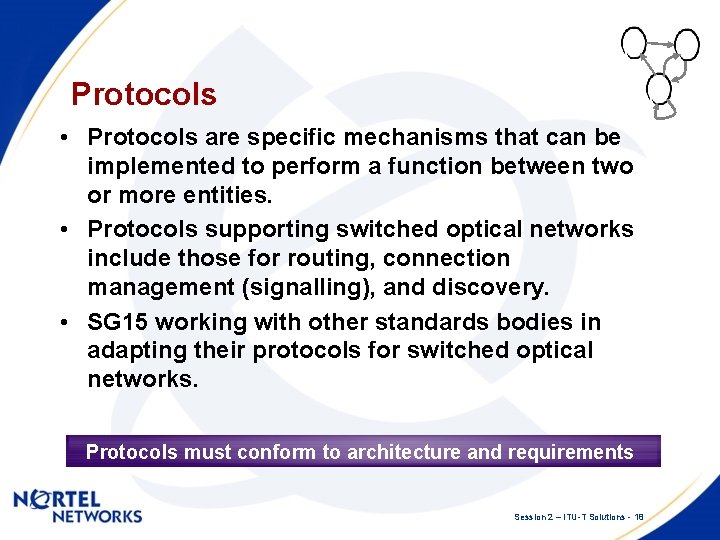 Protocols

• Protocols are specific mechanisms that can be implemented to perform a function between two or more entities.

• Protocols supporting switched optical networks include those for routing, connection management (signalling), and discovery.

• SG15 working with other standards bodies in adapting their protocols for switched optical networks.

Protocols must conform to architecture and requirements

NORTEL NETWORKS

Session 2 – ITU-T Solutions - 18